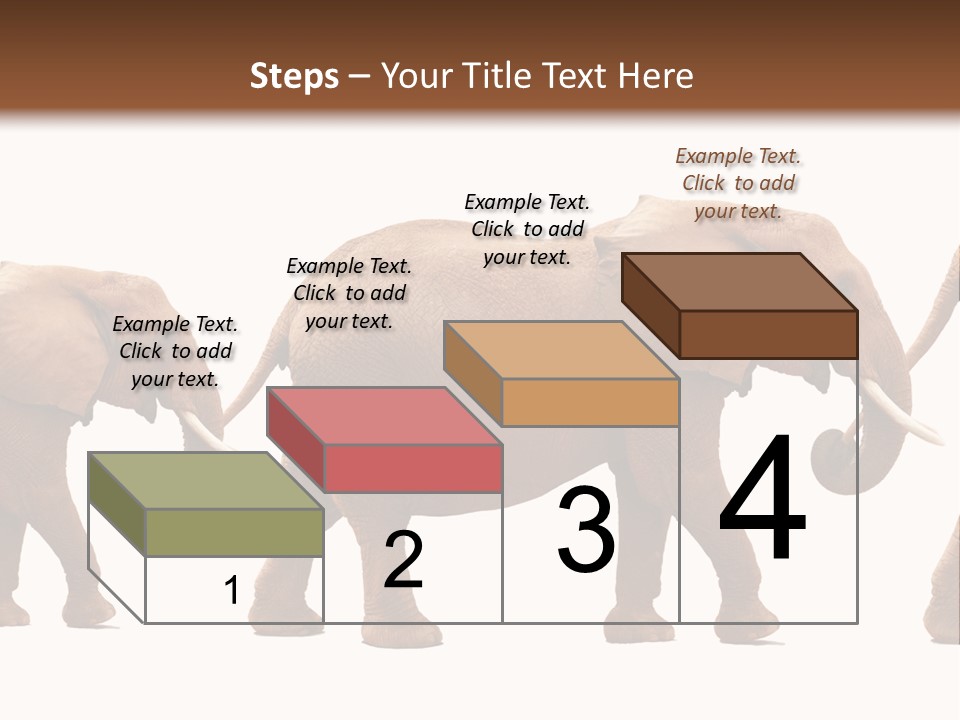 Steps – Your Title Text Here

Example Text. Click to add your text.

Example Text. Click to add your text.

Example Text. Click to add your text.

Example Text. Click to add your text.

1

2

3

4